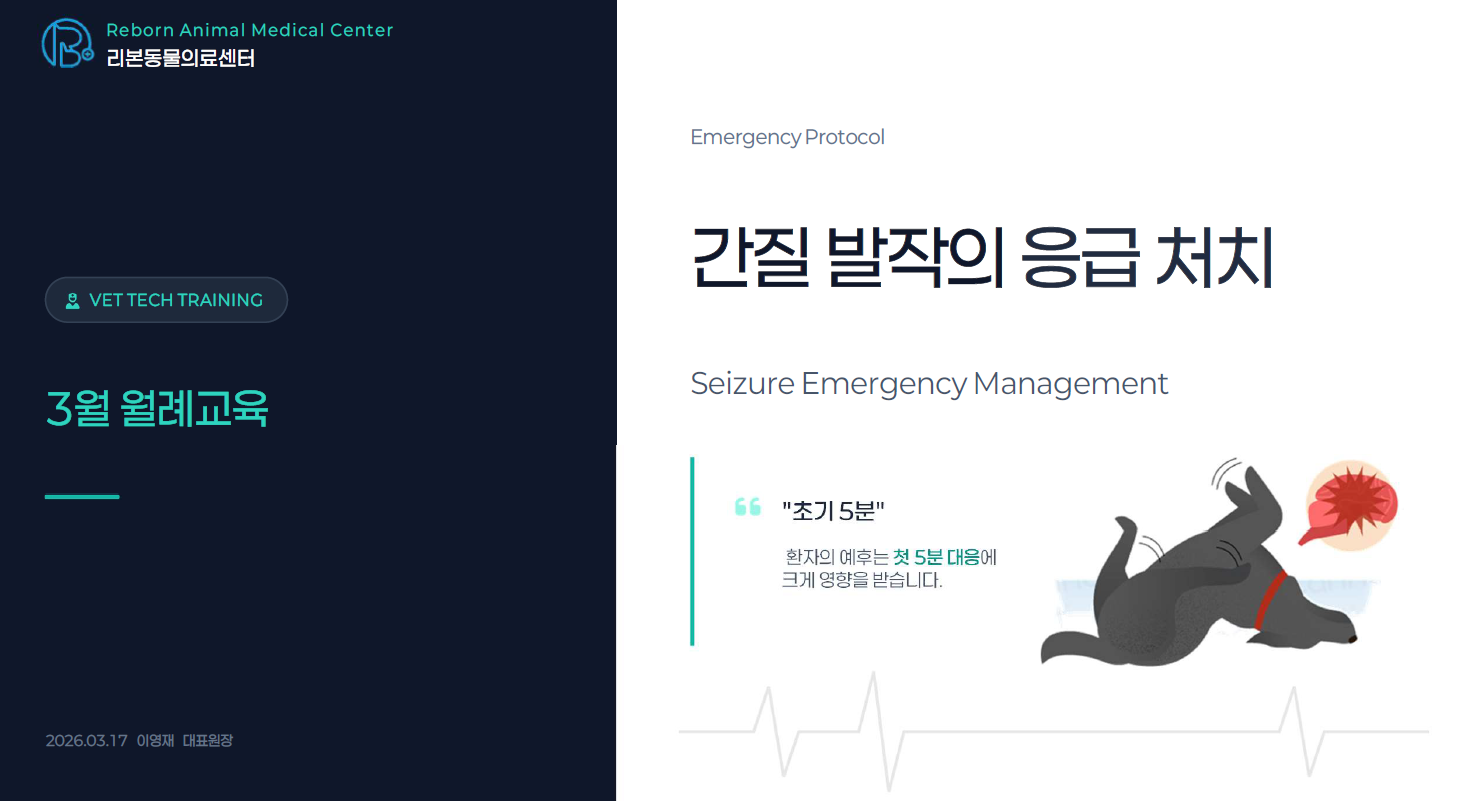 Reborn Animal Medical Center
리본동물의료센터

VET TECH TRAINING

3월 월례교육

2026.03.17 이영재 대표원장

Emergency Protocol

간질 발작의 응급 처치

Seizure Emergency Management

"초기 5분"

환자의 예후는 첫 5분 대응에 크게 영향을 받습니다.